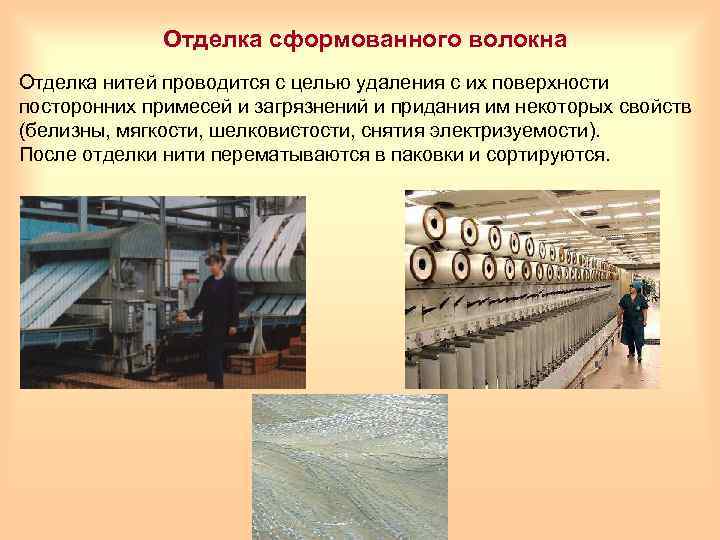 Отделка сформованного волокна

Отделка нитей проводится с целью удаления с их поверхности посторонних примесей и загрязнений и придания им некоторых свойств (белизны, мягкости, шелковистости, снятия электризуемости).
После отделки нити перематываются в паковки и сортируются.